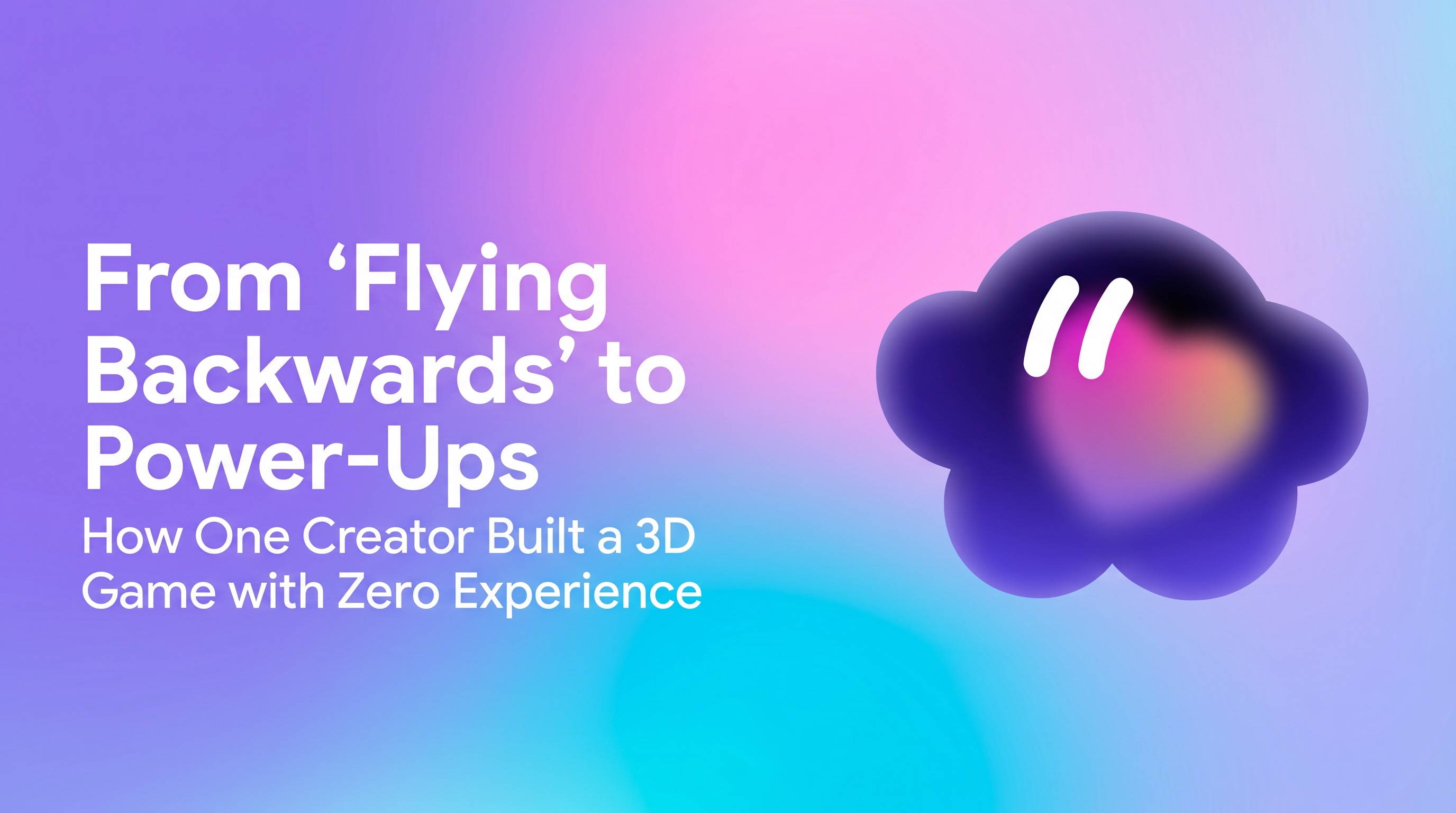 From ‘Flying Backwards’ to Power-Ups

How One Creator Built a 3D Game with Zero Experience